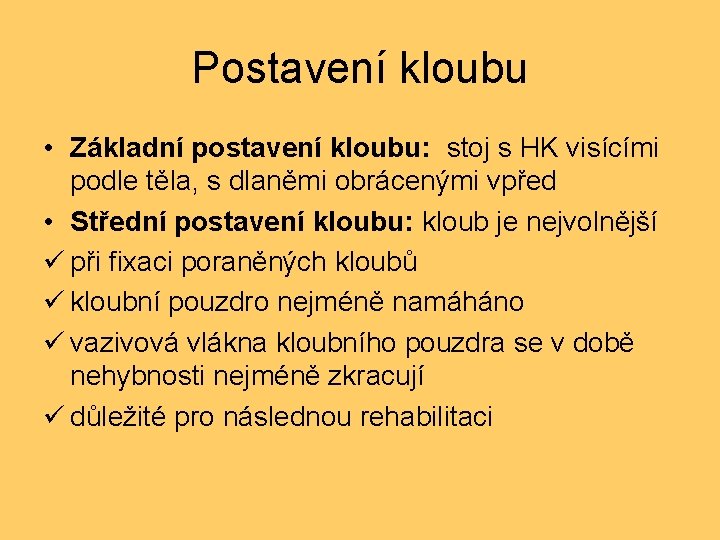 Postavení kloubu

• Základní postavení kloubu: stoj s HK visícími podle těla, s dlaněmi obrácenými vpřed

• Střední postavení kloubu: kloub je nejvolnější

✓ při fixaci poraněných kloubů

✓ kloubní pouzdro nejméně namáháno

✓ vazivová vlákna kloubního pouzdra se v době nehybnosti nejméně zkracují

✓ důležité pro následnou rehabilitaci